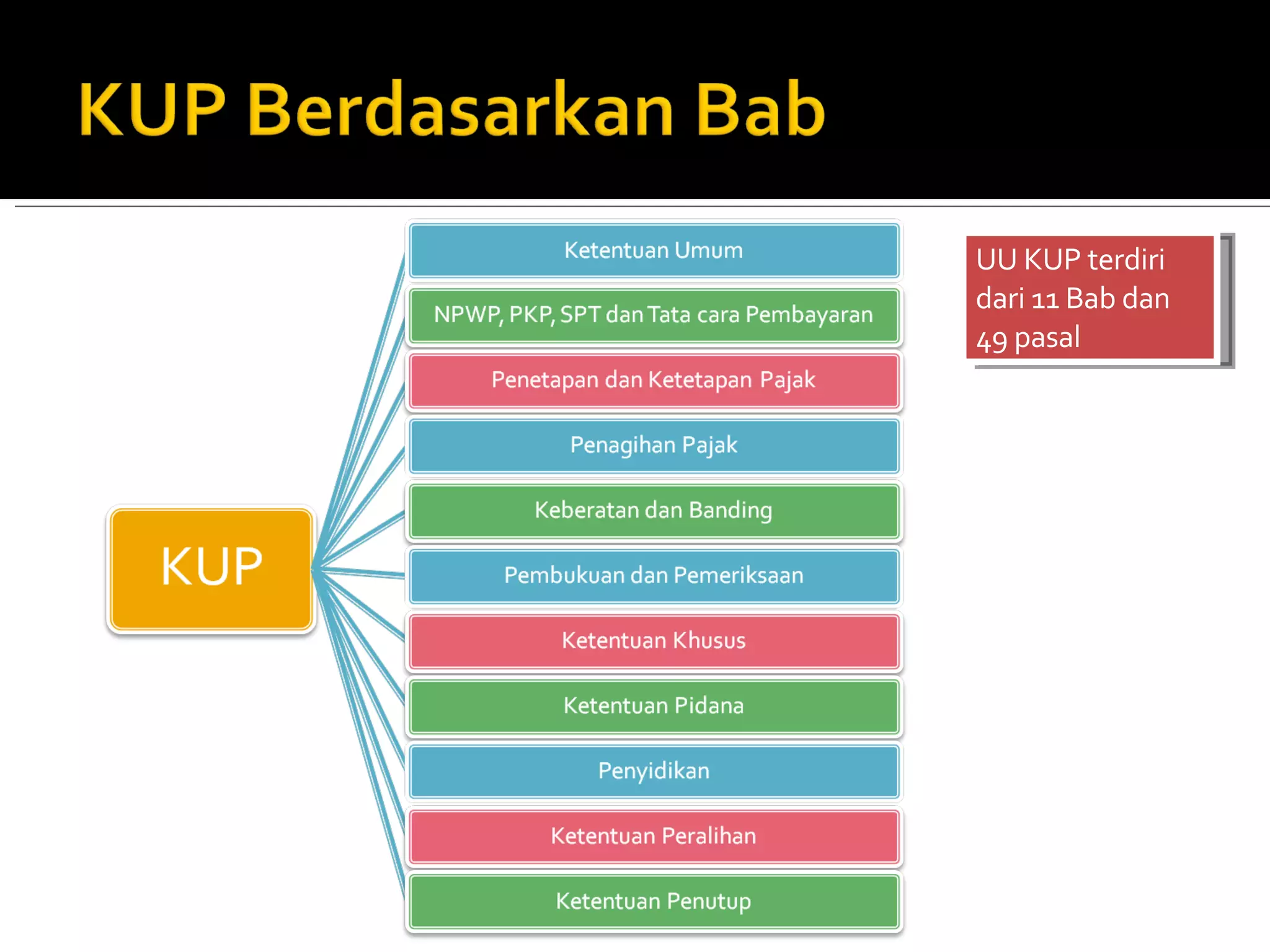 KUP Berdasarkan Bab

KUP

Ketentuan Umum

NPWP, PKP, SPT dan Tata cara Pembayaran

Penetapan dan Ketetapan Pajak

Penagihan Pajak

Keberatan dan Banding

Pembukuan dan Pemeriksaan

Ketentuan Khusus

Ketentuan Pidana

Penyidikan

Ketentuan Peralihan

Ketentuan Penutup

UU KUP terdiri dari 11 Bab dan 49 pasal